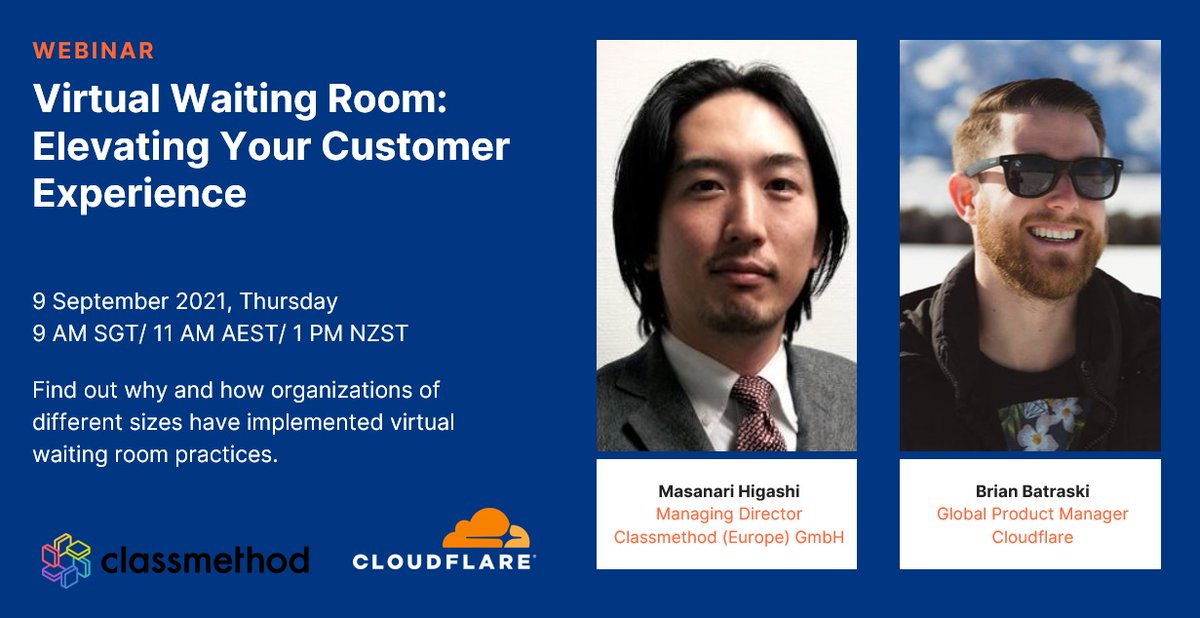 WEBINAR

Virtual Waiting Room: Elevating Your Customer Experience

9 September 2021, Thursday
9 AM SGT/ 11 AM AEST/ 1 PM NZST

Find out why and how organizations of different sizes have implemented virtual waiting room practices.

classmethod

CLOUDFLARE

Masanari Higashi
Managing Director
Classmethod (Europe) GmbH

Brian Batraski
Global Product Manager
Cloudflare